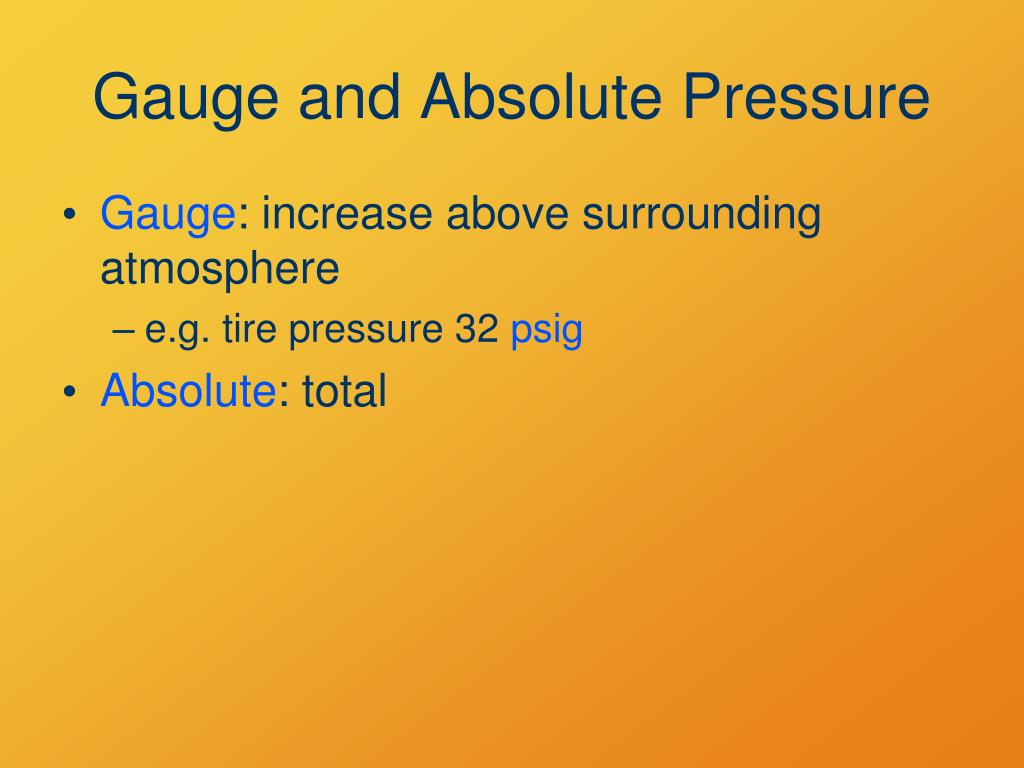 Gauge and Absolute Pressure

• Gauge: increase above surrounding atmosphere
– e.g. tire pressure 32 psig
• Absolute: total